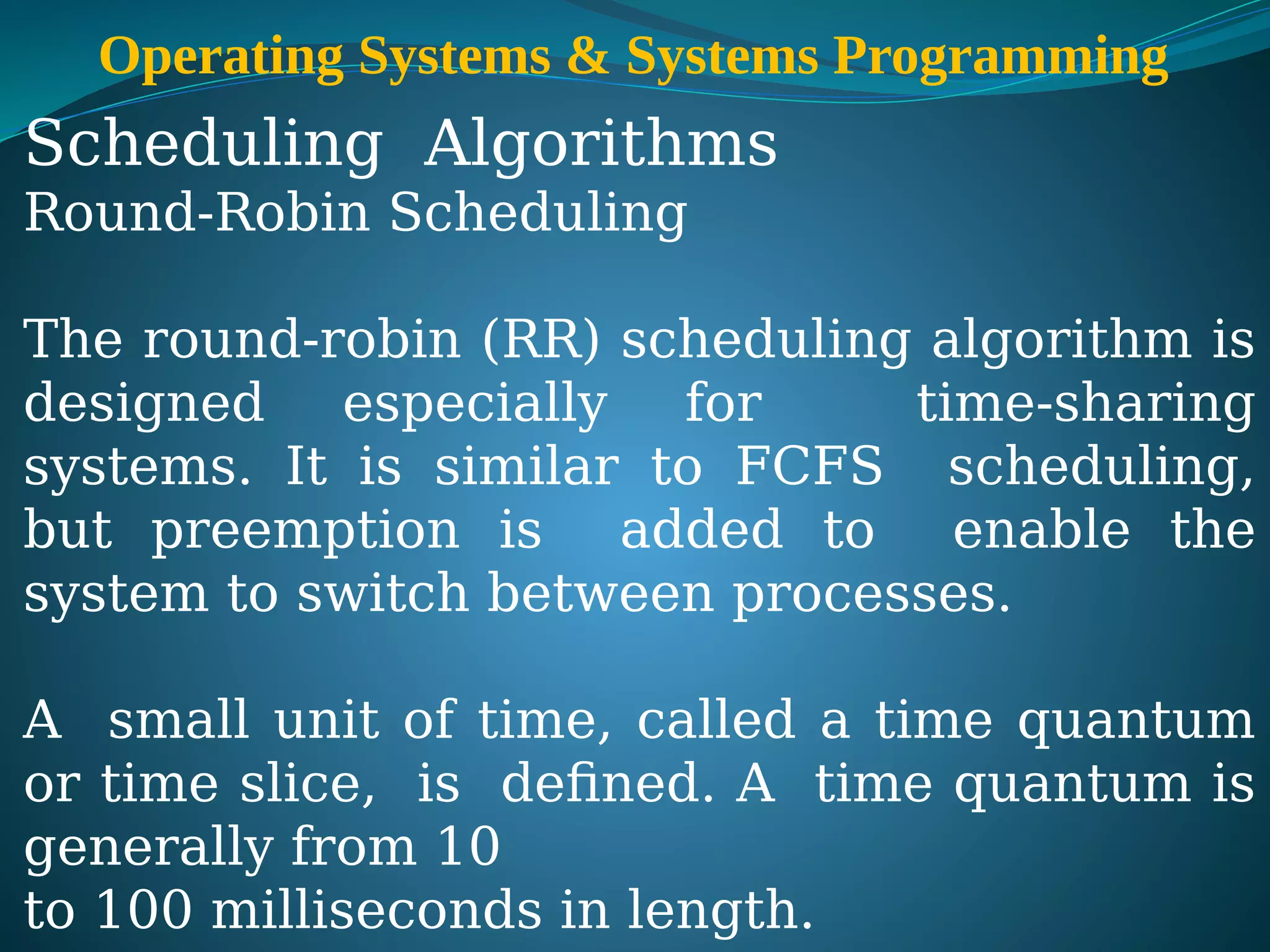 Operating Systems & Systems Programming

Scheduling Algorithms
Round-Robin Scheduling

The round-robin (RR) scheduling algorithm is designed especially for time-sharing systems. It is similar to FCFS scheduling, but preemption is added to enable the system to switch between processes.

A small unit of time, called a time quantum or time slice, is defined. A time quantum is generally from 10
to 100 milliseconds in length.